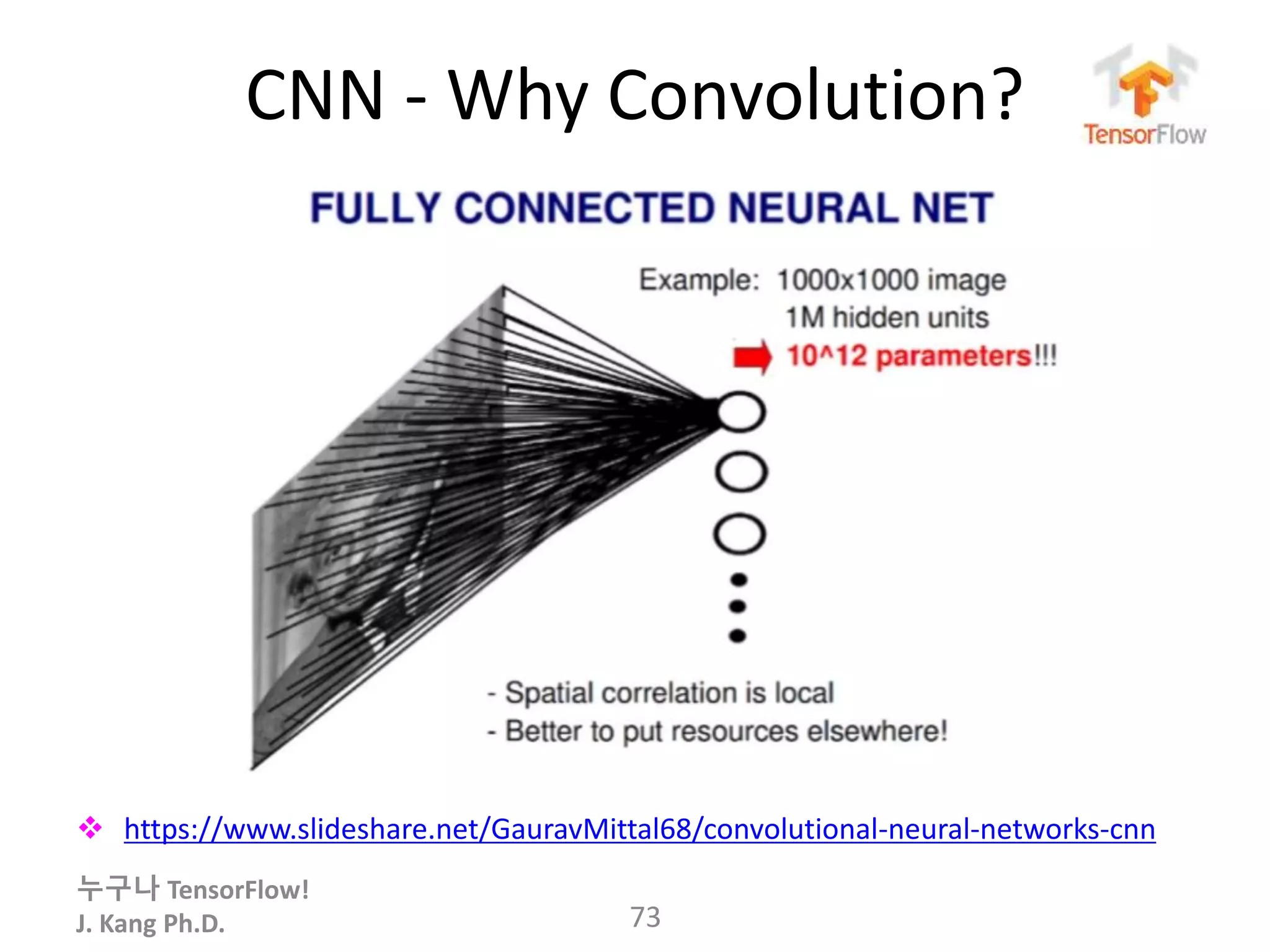 CNN - Why Convolution?

TensorFlow

FULLY CONNECTED NEURAL NET

Example: 1000x1000 image
1M hidden units
10^12 parameters!!!

- Spatial correlation is local
- Better to put resources elsewhere!

❖ https://www.slideshare.net/GauravMittal68/convolutional-neural-networks-cnn

누구나 TensorFlow!
J. Kang Ph.D.

73